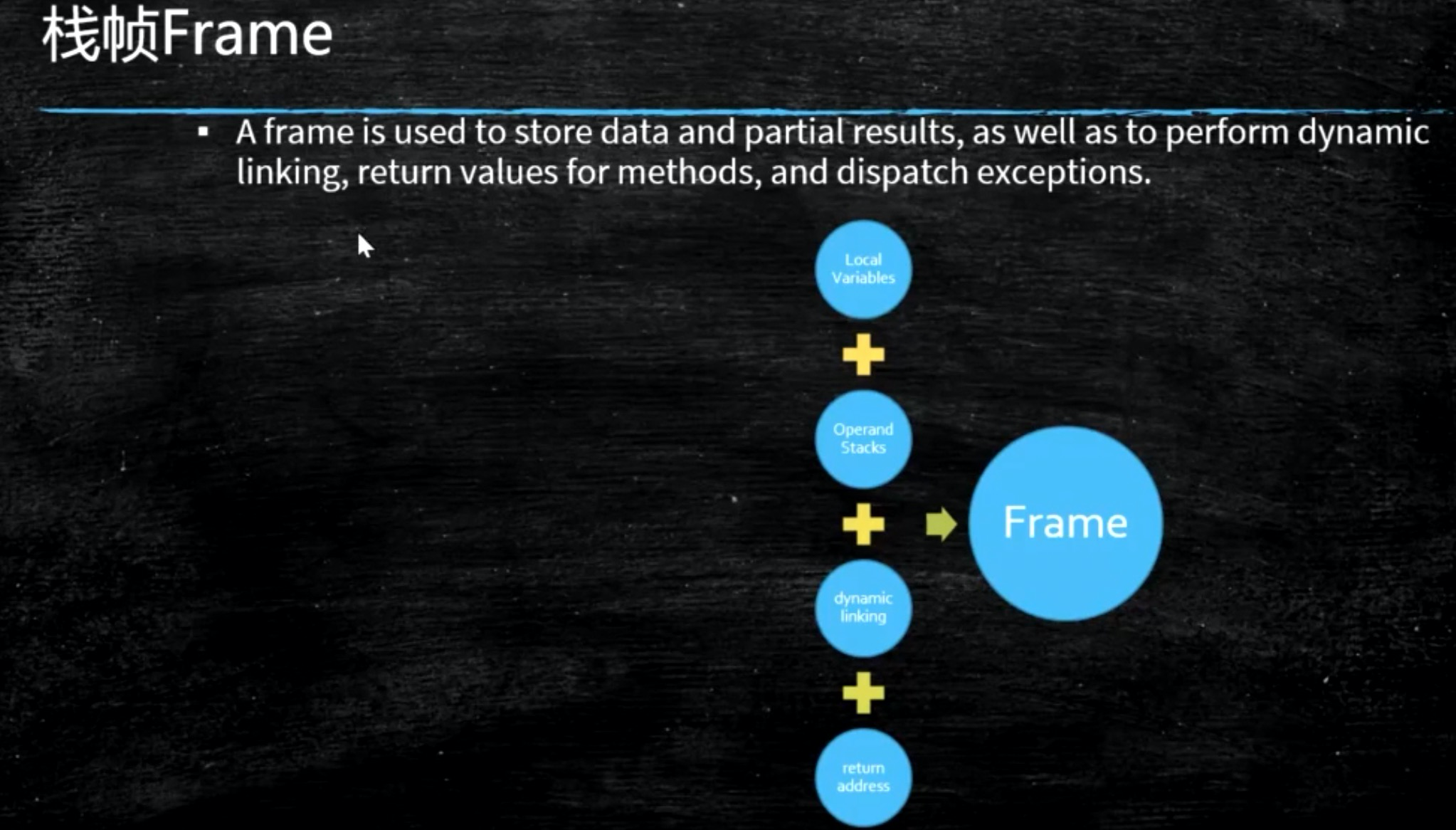 栈帧Frame

▪ A frame is used to store data and partial results, as well as to perform dynamic linking, return values for methods, and dispatch exceptions.

Local Variables

Operand Stacks

dynamic linking

return address

Frame